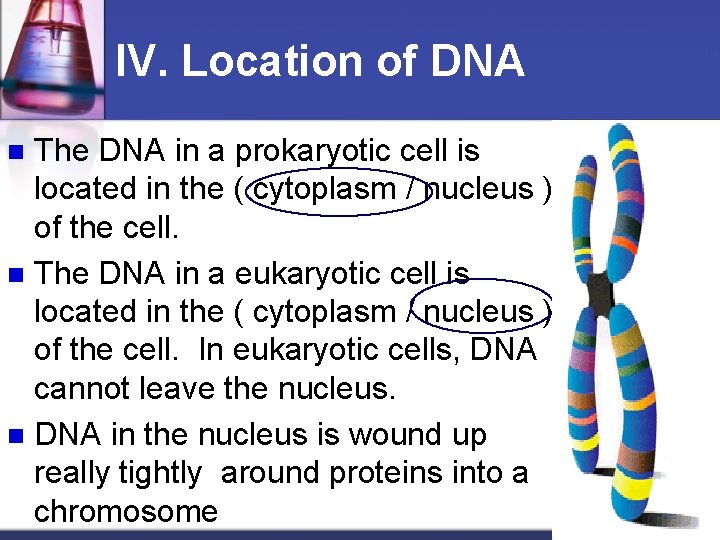 IV. Location of DNA

The DNA in a prokaryotic cell is located in the ( cytoplasm / nucleus ) of the cell.

The DNA in a eukaryotic cell is located in the ( cytoplasm / nucleus ) of the cell. In eukaryotic cells, DNA cannot leave the nucleus.

DNA in the nucleus is wound up really tightly around proteins into a chromosome